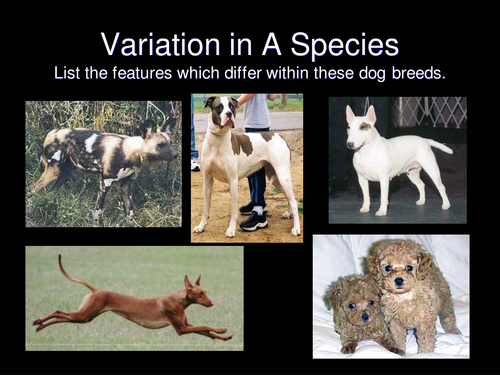 Variation in A Species
List the features which differ within these dog breeds.